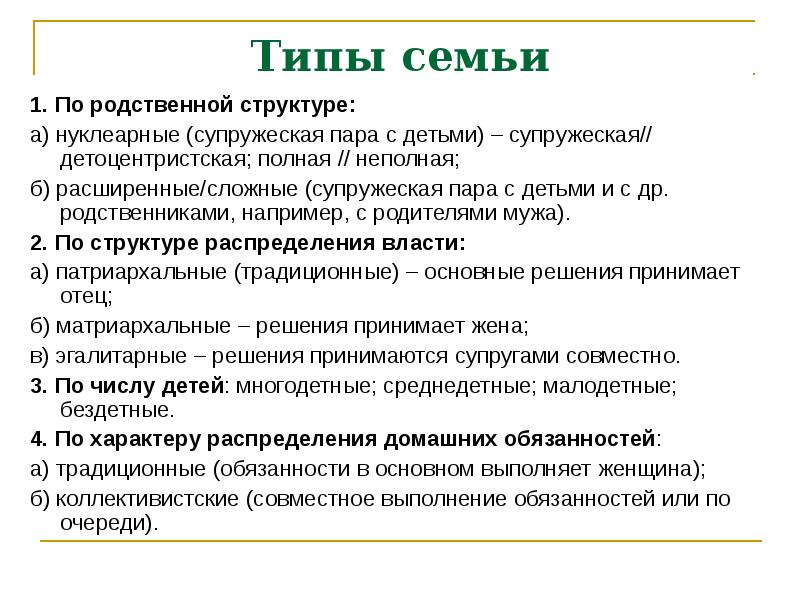 Типы семьи

1. По родственной структуре:

а) нуклеарные (супружеская пара с детьми) – супружеская// детоцентристская; полная // неполная;

б) расширенные/сложные (супружеская пара с детьми и с др. родственниками, например, с родителями мужа).

2. По структуре распределения власти:

а) патриархальные (традиционные) – основные решения принимает отец;

б) матриархальные – решения принимает жена;

в) эгалитарные – решения принимаются супругами совместно.

3. По числу детей: многодетные; среднедетные; малодетные; бездетные.

4. По характеру распределения домашних обязанностей:

а) традиционные (обязанности в основном выполняет женщина);

б) коллективистские (совместное выполнение обязанностей или по очереди).